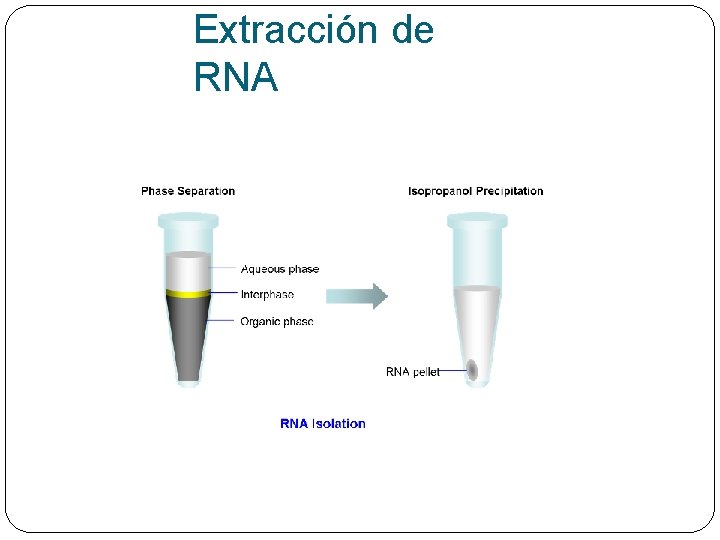 Extracción de RNA

Phase Separation

Aqueous phase
Interphase
Organic phase

Isopropanol Precipitation

RNA pellet

RNA Isolation